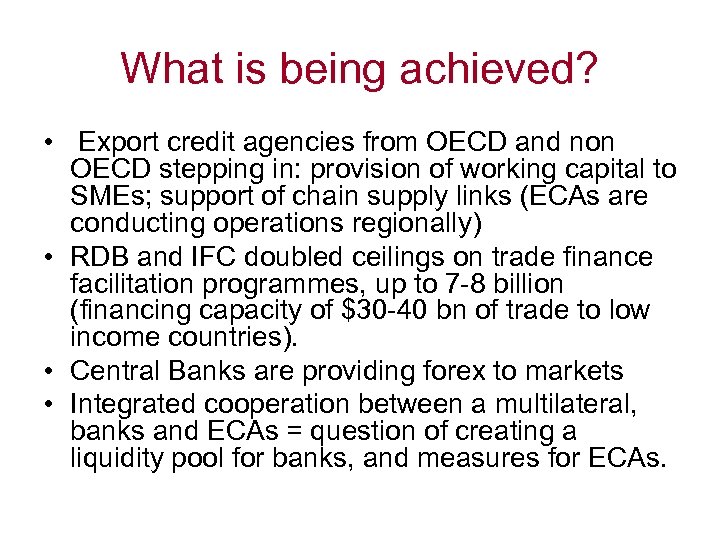 What is being achieved?

• Export credit agencies from OECD and non OECD stepping in: provision of working capital to SMEs; support of chain supply links (ECAs are conducting operations regionally)
• RDB and IFC doubled ceilings on trade finance facilitation programmes, up to 7-8 billion (financing capacity of \$30-40 bn of trade to low income countries).
• Central Banks are providing forex to markets
• Integrated cooperation between a multilateral, banks and ECAs = question of creating a liquidity pool for banks, and measures for ECAs.